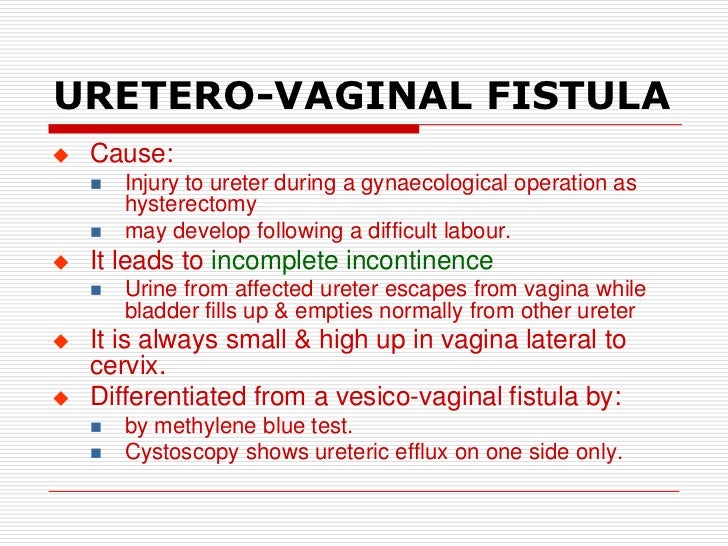 URETERO-VAGINAL FISTULA

Cause:

Injury to ureter during a gynaecological operation as hysterectomy

may develop following a difficult labour.

It leads to incomplete incontinence

Urine from affected ureter escapes from vagina while bladder fills up & empties normally from other ureter

It is always small & high up in vagina lateral to cervix.

Differentiated from a vesico-vaginal fistula by:

by methylene blue test.

Cystoscopy shows ureteric efflux on one side only.